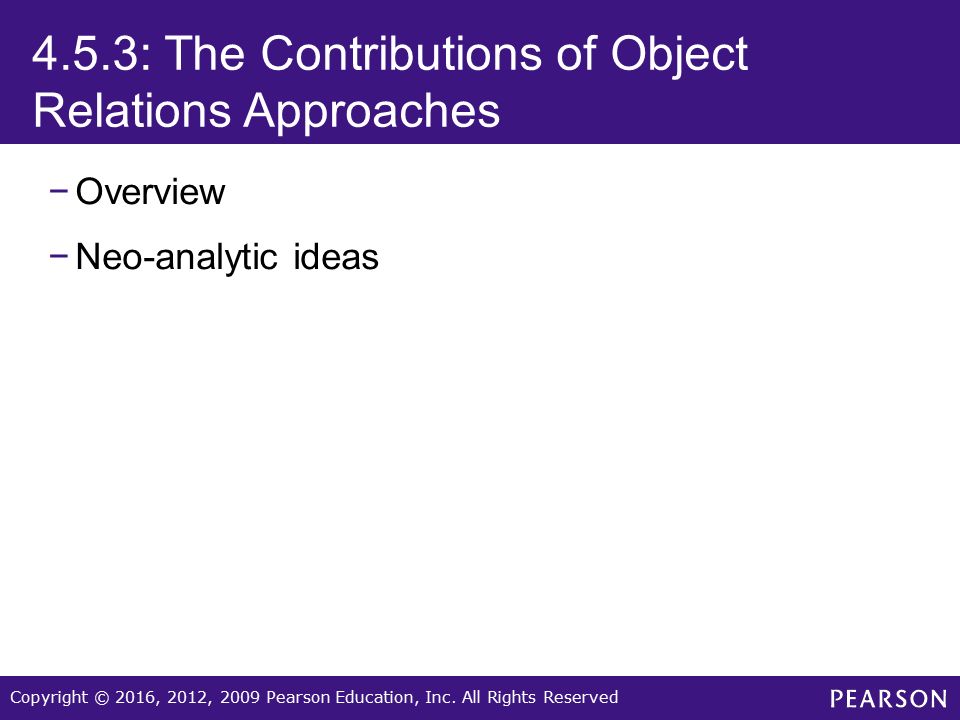 4.5.3: The Contributions of Object Relations Approaches

– Overview

– Neo-analytic ideas

Copyright © 2016, 2012, 2009 Pearson Education, Inc. All Rights Reserved

PEARSON